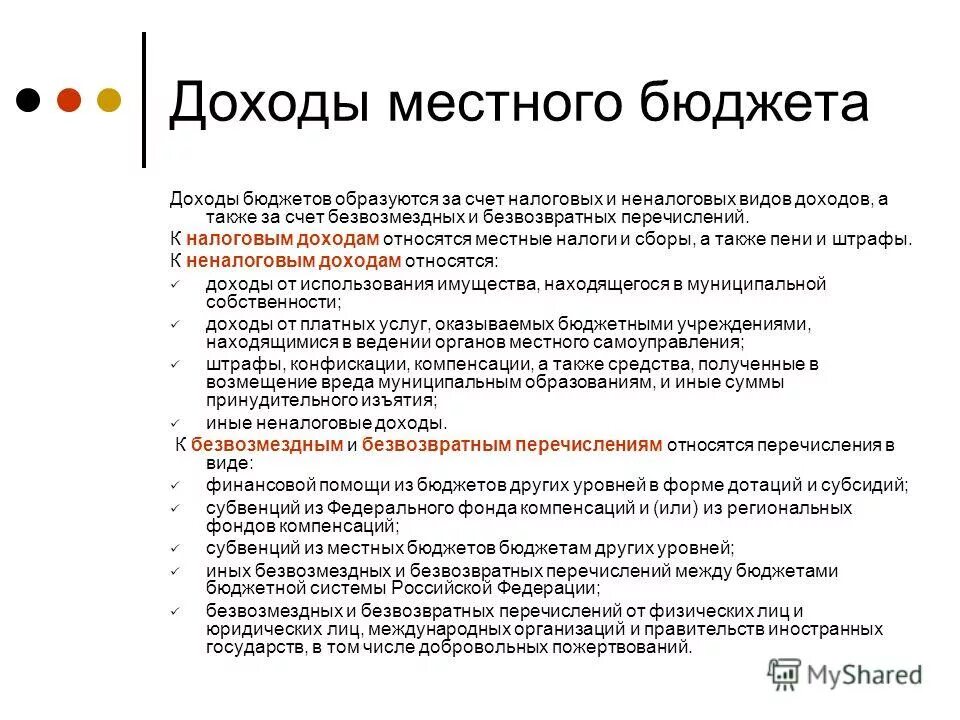 Доходы местного бюджета

Доходы бюджетов образуются за счет налоговых и неналоговых видов доходов, а также за счет безвозмездных и безвозвратных перечислений.

К налоговым доходам относятся местные налоги и сборы, а также пени и штрафы.

К неналоговым доходам относятся:

✓ доходы от использования имущества, находящегося в муниципальной собственности;
✓ доходы от платных услуг, оказываемых бюджетными учреждениями, находящимися в ведении органов местного самоуправления;
✓ штрафы, конфискации, компенсации, а также средства, полученные в возмещение вреда муниципальным образованиям, и иные суммы принудительного изъятия;
✓ иные неналоговые доходы.

К безвозмездным и безвозвратным перечислениям относятся перечисления в виде:

✓ финансовой помощи из бюджетов других уровней в форме дотаций и субсидий;
✓ субвенций из Федерального фонда компенсаций и (или) из региональных фондов компенсаций;
✓ субвенций из местных бюджетов бюджетам других уровней;
✓ иных безвозмездных и безвозвратных перечислений между бюджетами бюджетной системы Российской Федерации;
✓ безвозмездных и безвозвратных перечислений от физических лиц и юридических лиц, международных организаций и правительств иностранных государств, в том числе добровольных пожертвований.

MyShared